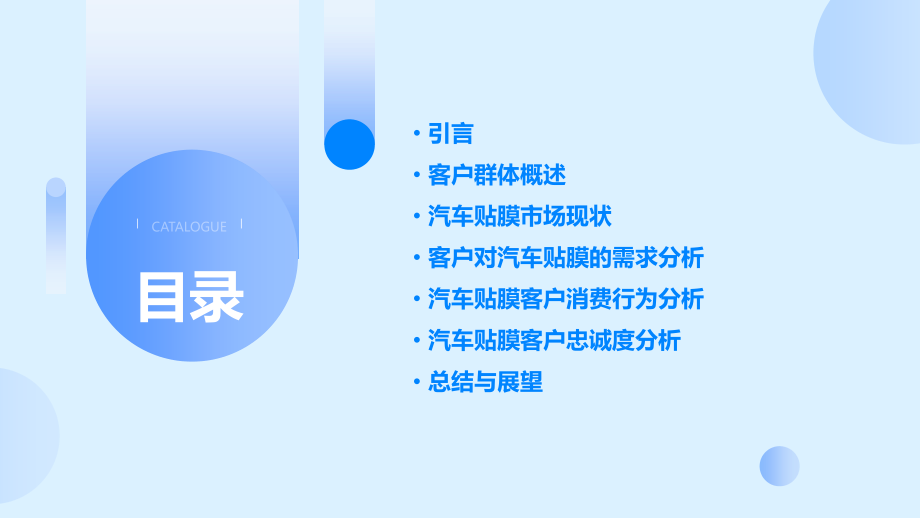 CATALOGUE

目录

• 引言
• 客户群体概述
• 汽车贴膜市场现状
• 客户对汽车贴膜的需求分析
• 汽车贴膜客户消费行为分析
• 汽车贴膜客户忠诚度分析
• 总结与展望